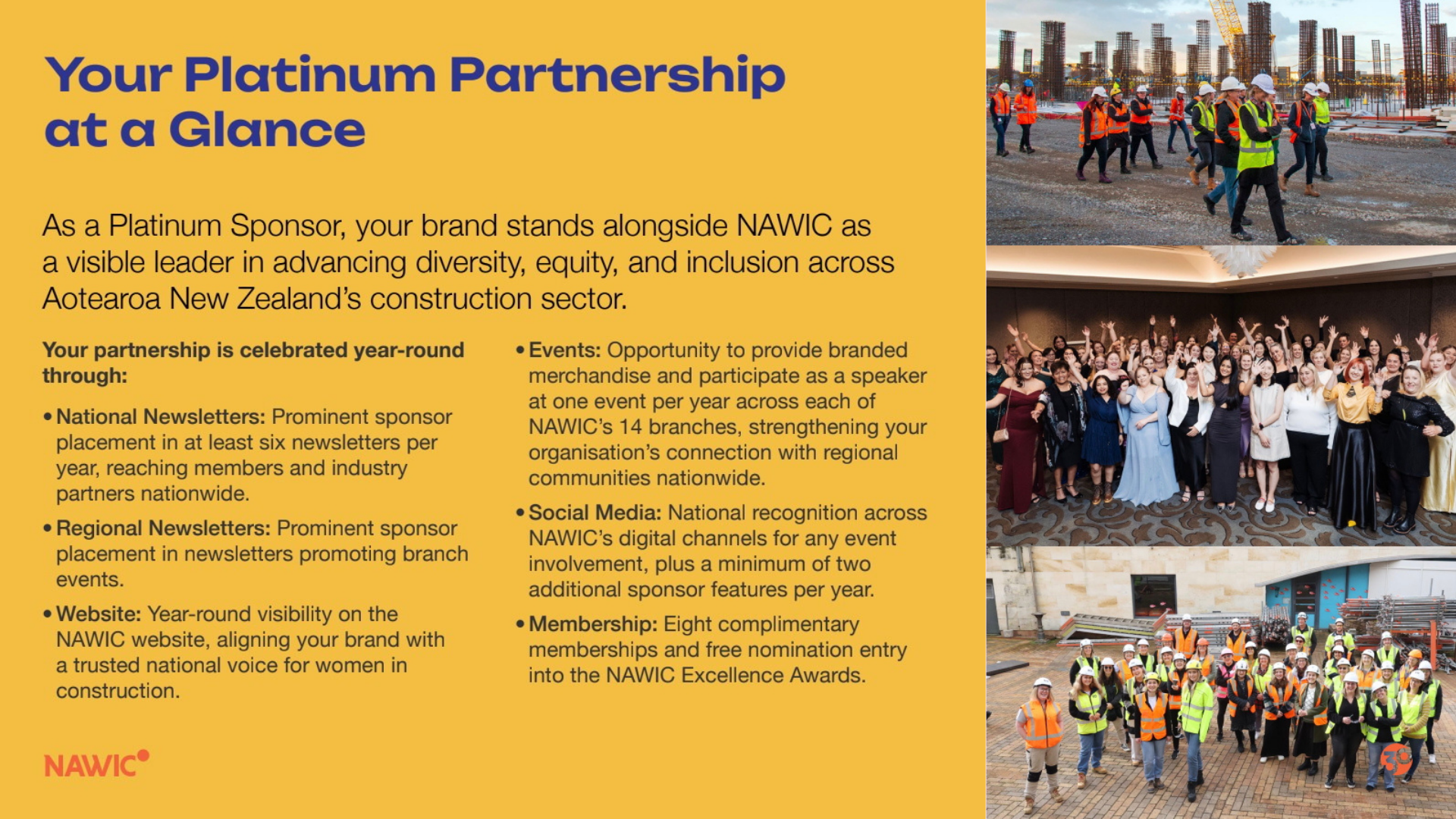 Your Platinum Partnership at a Glance

As a Platinum Sponsor, your brand stands alongside NAWIC as a visible leader in advancing diversity, equity, and inclusion across Aotearoa New Zealand's construction sector.

Your partnership is celebrated year-round through:

• National Newsletters: Prominent sponsor placement in at least six newsletters per year, reaching members and industry partners nationwide.

• Regional Newsletters: Prominent sponsor placement in newsletters promoting branch events.

• Website: Year-round visibility on the NAWIC website, aligning your brand with a trusted national voice for women in construction.

• Events: Opportunity to provide branded merchandise and participate as a speaker at one event per year across each of NAWIC's 14 branches, strengthening your organisation's connection with regional communities nationwide.

• Social Media: National recognition across NAWIC's digital channels for any event involvement, plus a minimum of two additional sponsor features per year.

• Membership: Eight complimentary memberships and free nomination entry into the NAWIC Excellence Awards.

NAWIC